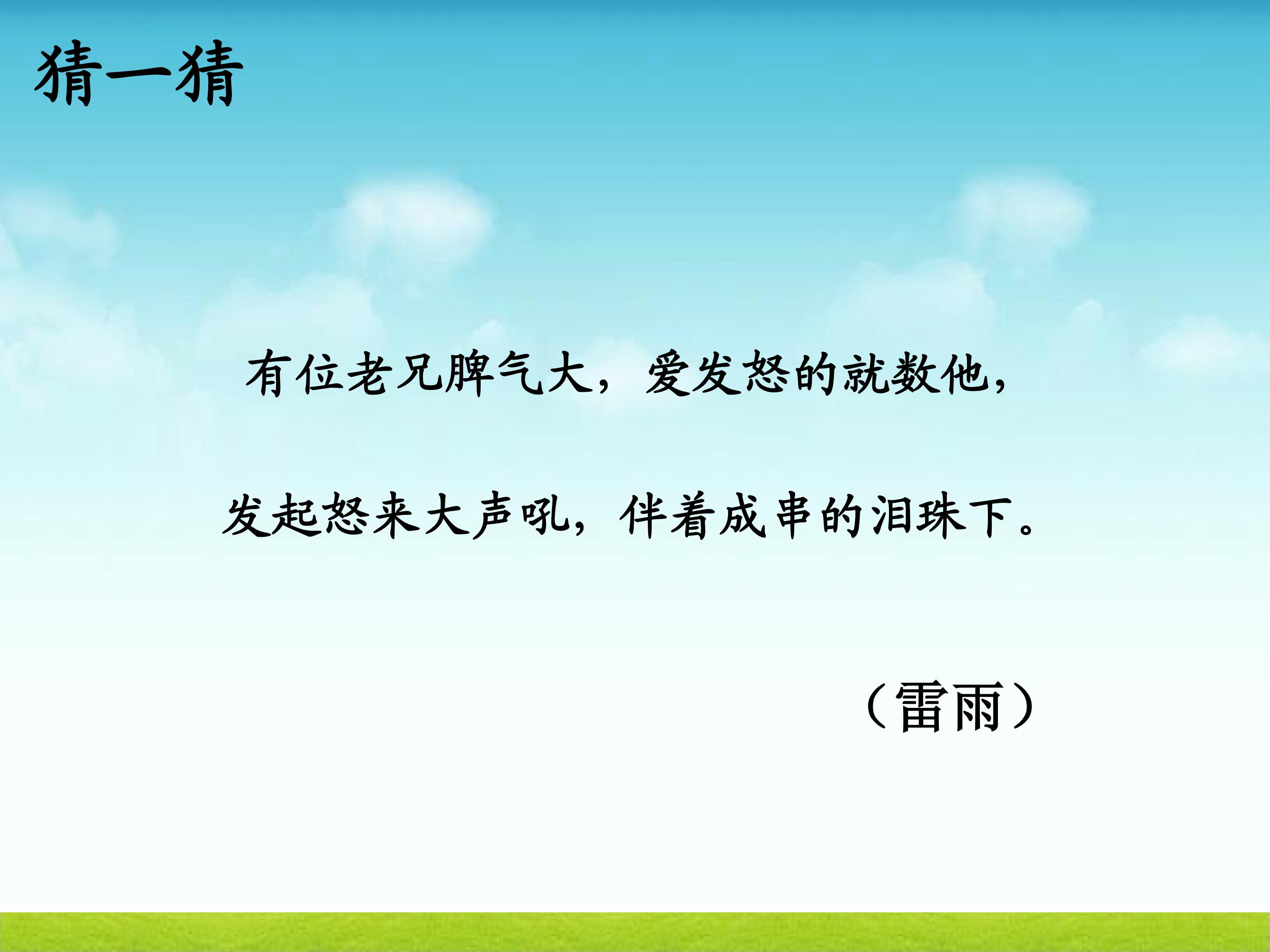 猜一猜

有位老兄脾气大，爱发怒的就数他，

发起怒来大声吼，伴着成串的泪珠下。

（雷雨）